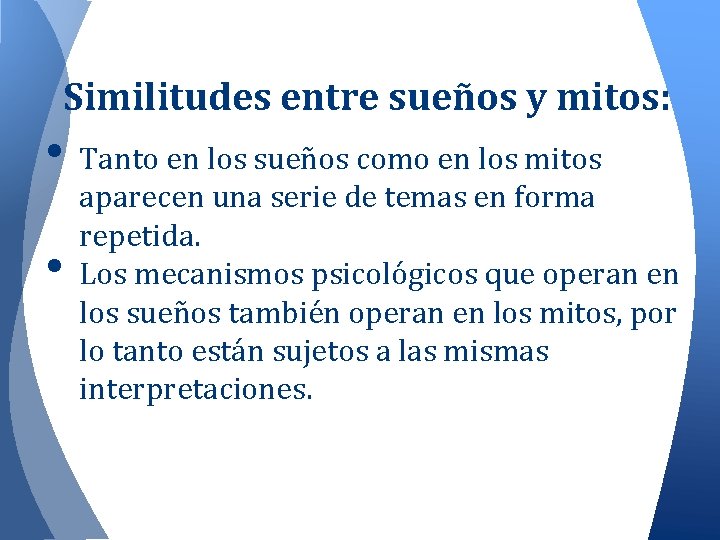 Similitudes entre sueños y mitos:

• Tanto en los sueños como en los mitos aparecen una serie de temas en forma repetida.
• Los mecanismos psicológicos que operan en los sueños también operan en los mitos, por lo tanto están sujetos a las mismas interpretaciones.